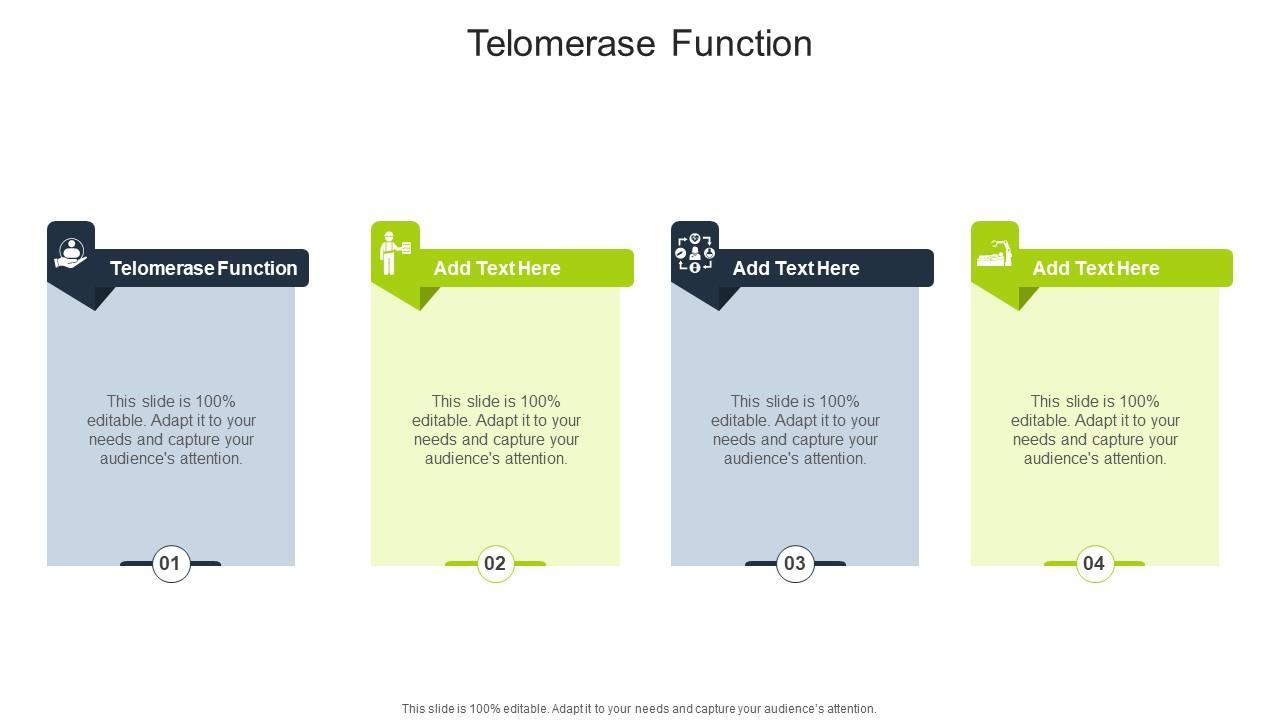 Telomerase Function

Telomerase Function

This slide is 100% editable. Adapt it to your needs and capture your audience's attention.

01

Add Text Here

This slide is 100% editable. Adapt it to your needs and capture your audience's attention.

02

Add Text Here

This slide is 100% editable. Adapt it to your needs and capture your audience's attention.

03

Add Text Here

This slide is 100% editable. Adapt it to your needs and capture your audience's attention.

04

This slide is 100% editable. Adapt it to your needs and capture your audience's attention.